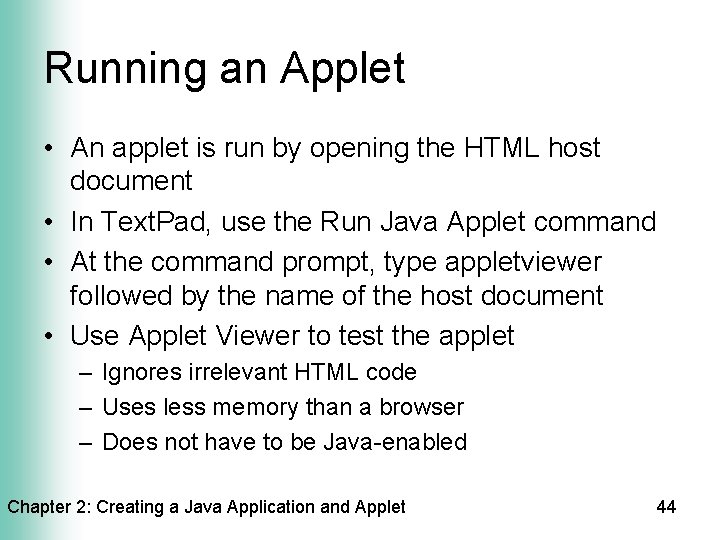 Running an Applet

• An applet is run by opening the HTML host document
• In TextPad, use the Run Java Applet command
• At the command prompt, type appletviewer followed by the name of the host document
• Use Applet Viewer to test the applet
– Ignores irrelevant HTML code
– Uses less memory than a browser
– Does not have to be Java-enabled

Chapter 2: Creating a Java Application and Applet

44